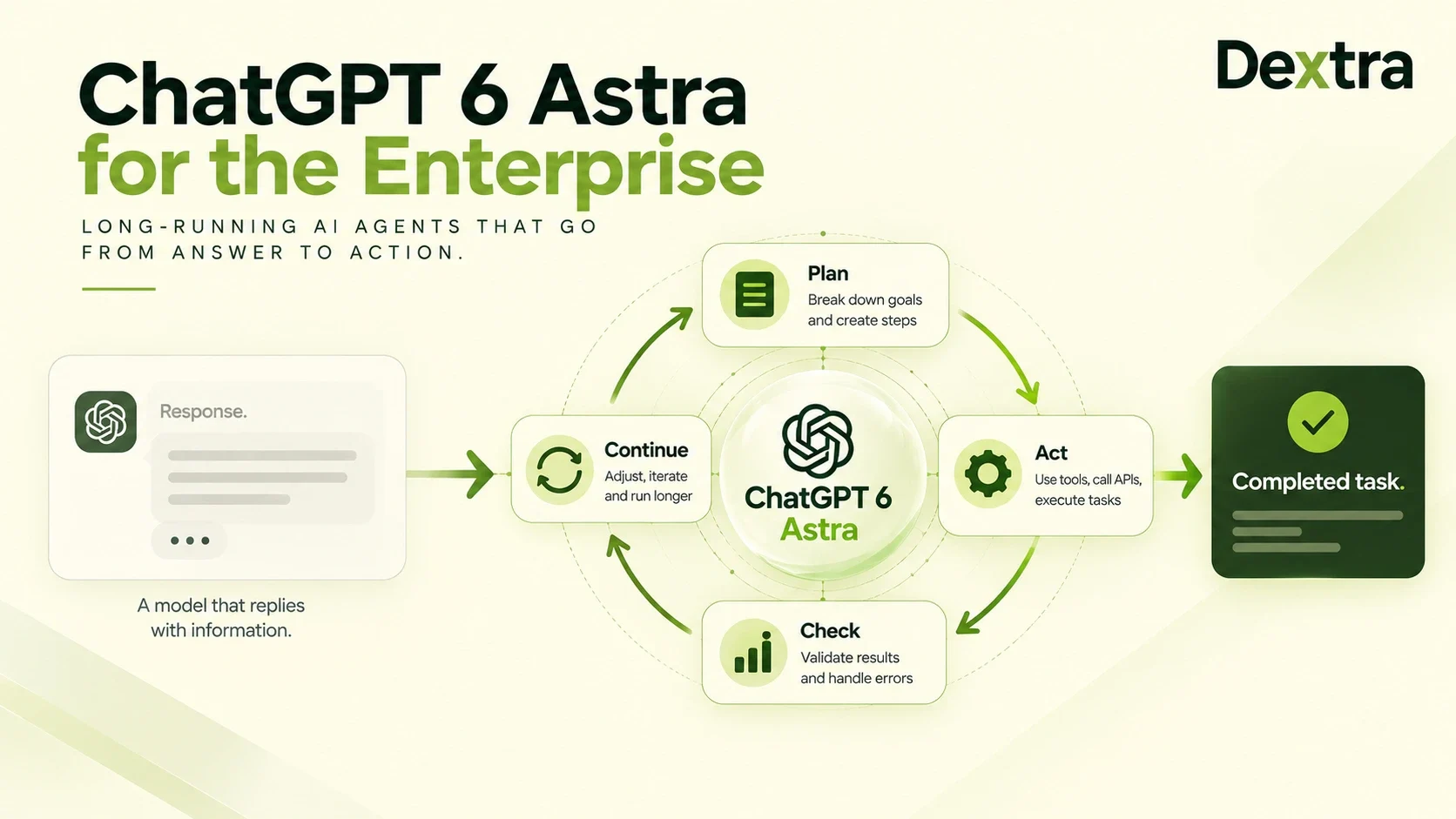 ChatGPT 6 Astra for the Enterprise

Dextra

LONG-RUNNING AI AGENTS THAT GO FROM ANSWER TO ACTION.

Response.

A model that replies with information.

Plan
Break down goals and create steps

Continue
Adjust, iterate and run longer

ChatGPT 6 Astra

Act
Use tools, call APIs, execute tasks

Check
Validate results and handle errors

Completed task.